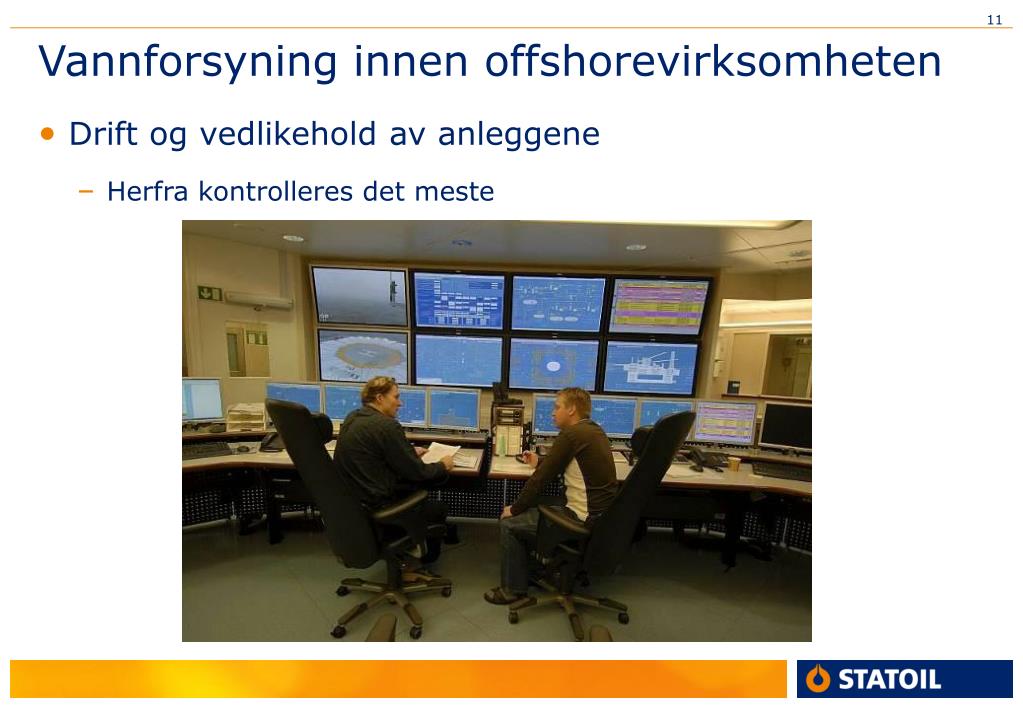 11

Vannforsyning innen offshorevirksomheten

• Drift og vedlikehold av anleggene

– Herfra kontrolleres det meste

STATOIL